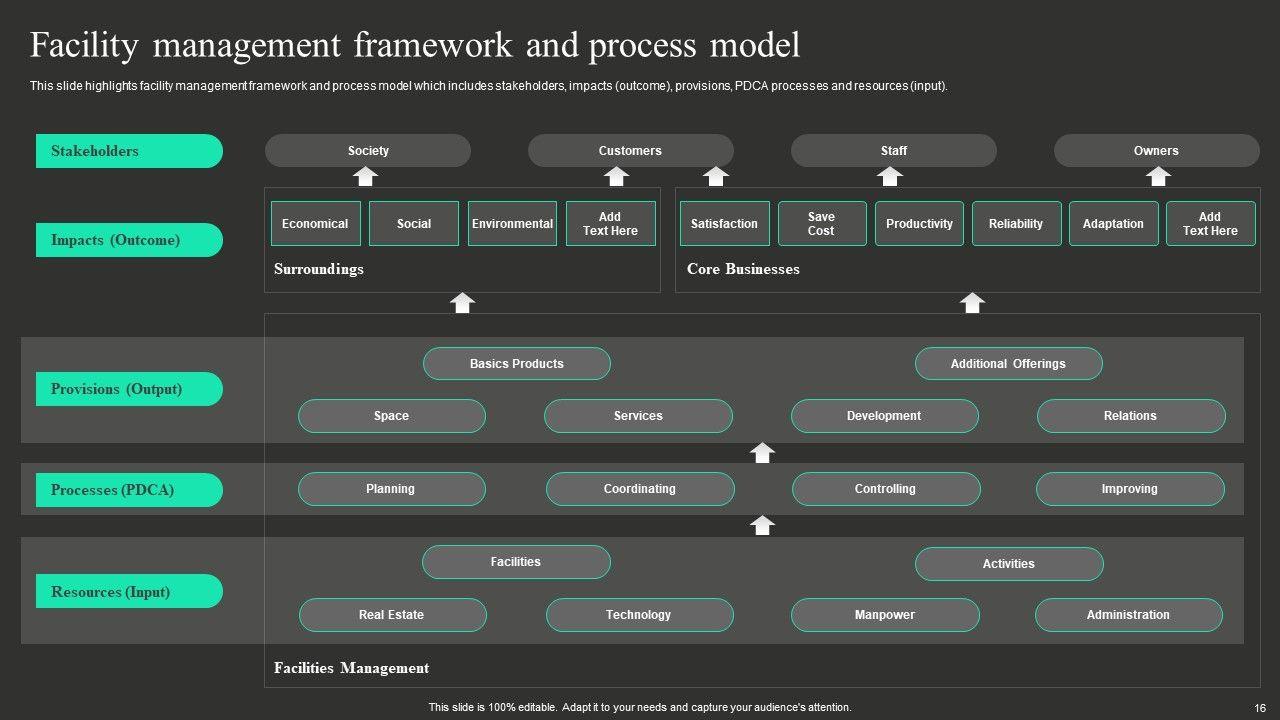 Facility management framework and process model

This slide highlights facility management framework and process model which includes stakeholders, impacts (outcome), provisions, PDCA processes and resources (input).

Stakeholders

Society

Customers

Staff

Owners

Impacts (Outcome)

Economical

Social

Environmental

Add Text Here

Surroundings

Satisfaction

Save Cost

Productivity

Reliability

Adaptation

Add Text Here

Core Businesses

Provisions (Output)

Basics Products

Additional Offerings

Space

Services

Development

Relations

Processes (PDCA)

Planning

Coordinating

Controlling

Improving

Resources (Input)

Facilities

Activities

Real Estate

Technology

Manpower

Administration

Facilities Management

This slide is 100% editable. Adapt it to your needs and capture your audience's attention.

16